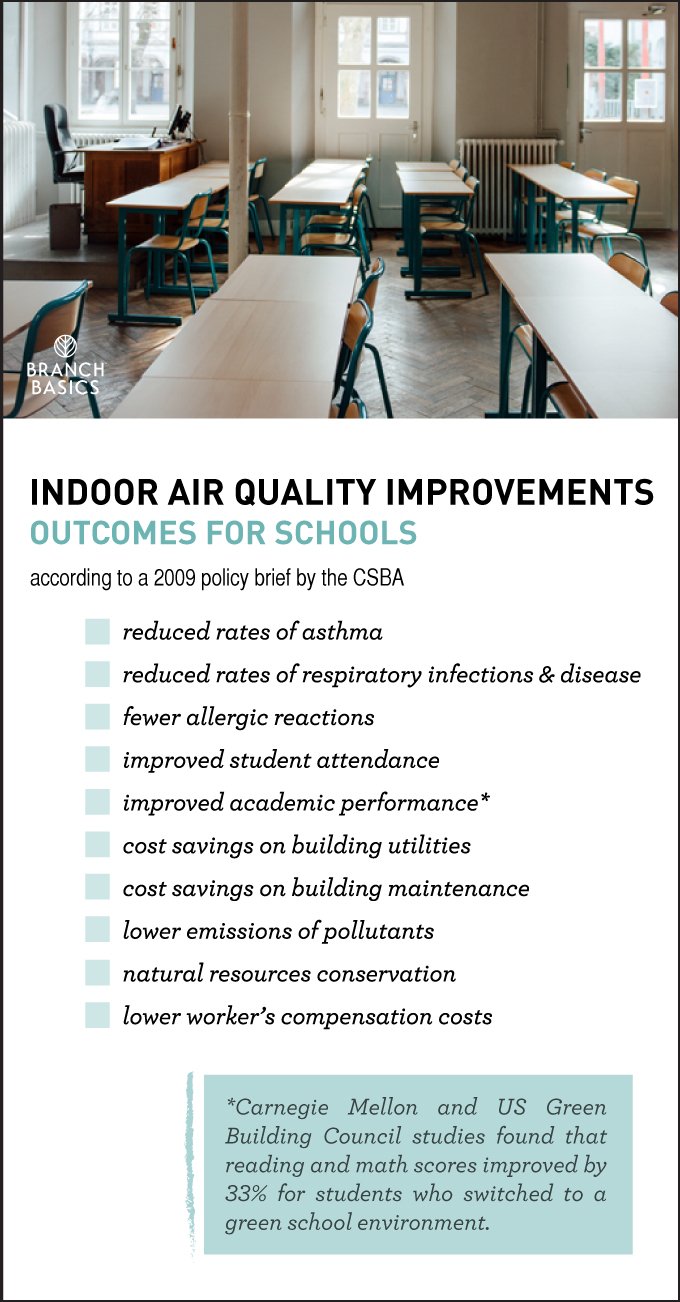 BRANCH BASICS

INDOOR AIR QUALITY IMPROVEMENTS
OUTCOMES FOR SCHOOLS

according to a 2009 policy brief by the CSBA

reduced rates of asthma

reduced rates of respiratory infections & disease

fewer allergic reactions

improved student attendance

improved academic performance*

cost savings on building utilities

cost savings on building maintenance

lower emissions of pollutants

natural resources conservation

lower worker's compensation costs

*Carnegie Mellon and US Green Building Council studies found that reading and math scores improved by 33% for students who switched to a green school environment.